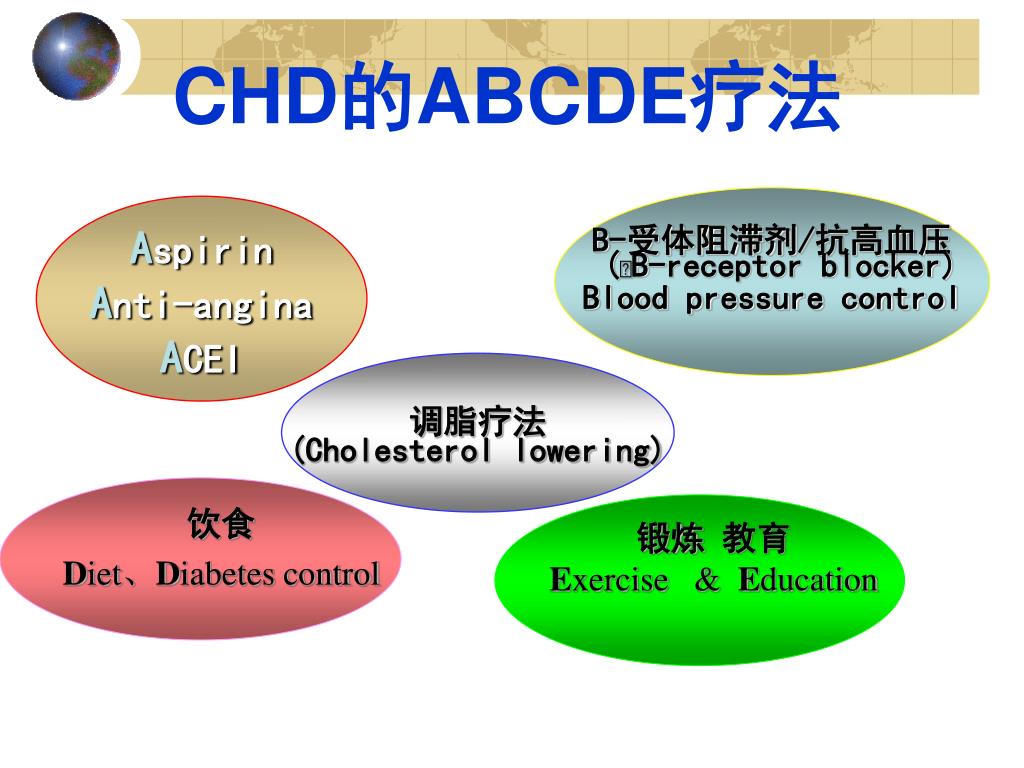 CHD的ABCDE疗法

Aspirin
Anti-angina
ACEI

B-受体阻滞剂/抗高血压
(B-receptor blocker)
Blood pressure control

调脂疗法
(Cholesterol lowering)

饮食
Diet、Diabetes control

锻炼 教育
Exercise & Education